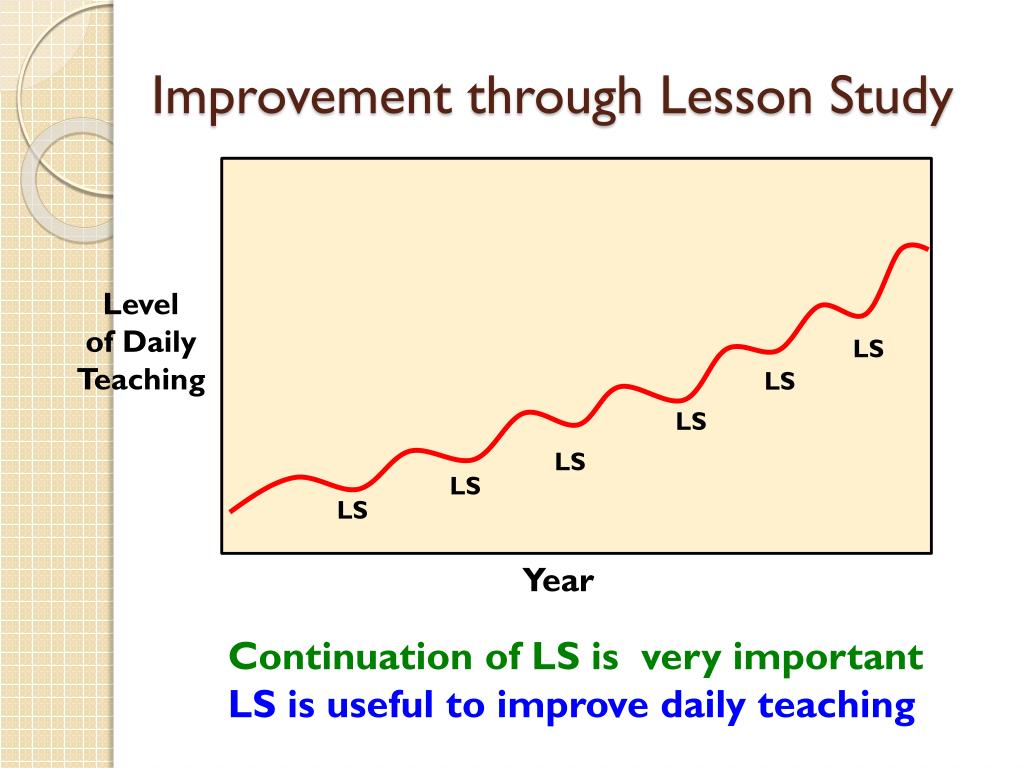 Improvement through Lesson Study

Level of Daily Teaching

LS
LS
LS
LS
LS
LS

Year

Continuation of LS is very important
LS is useful to improve daily teaching